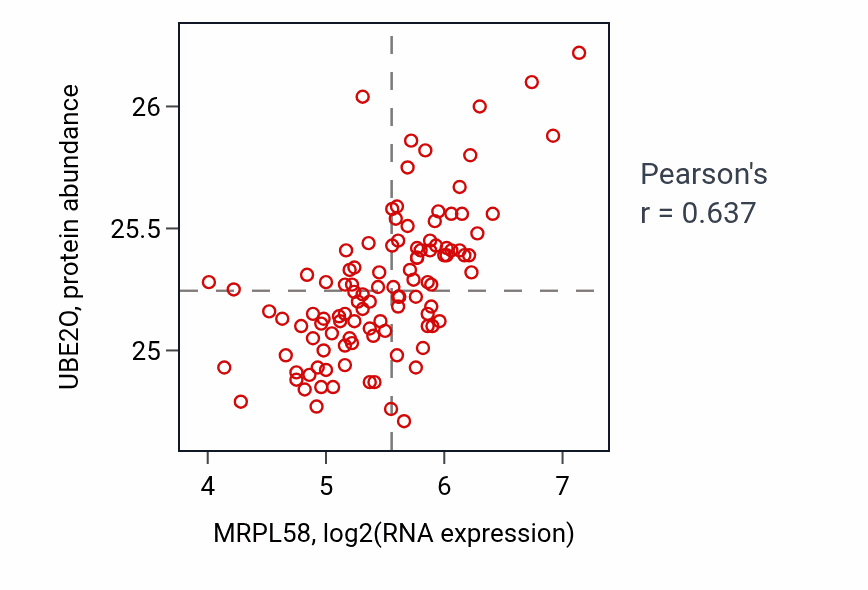 UBE2O, protein abundance

26

25.5

25

4

5

6

7

MRPL58, log2(RNA expression)

Pearson's
r = 0.637